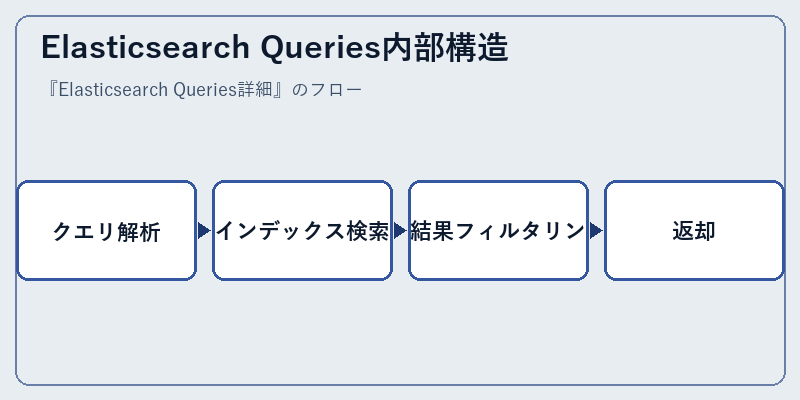 Elasticsearch Queries内部構造

『Elasticsearch Queries詳細』のフロー

クエリ解析

インデックス検索

結果フィルタリン

返却